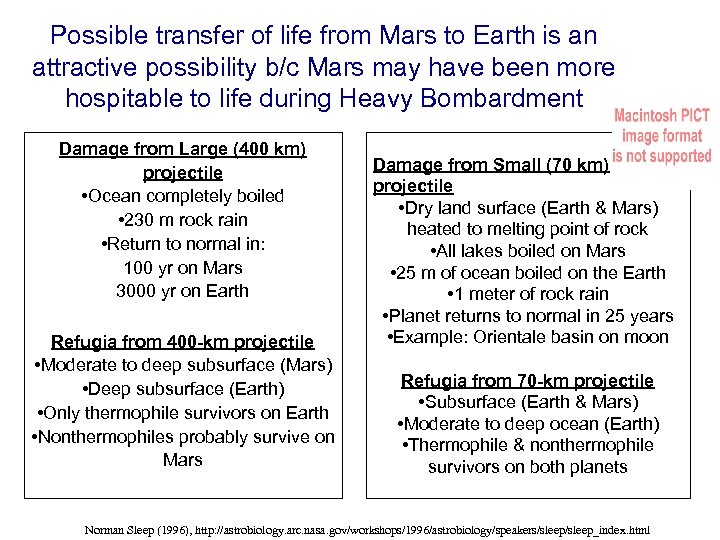 Possible transfer of life from Mars to Earth is an attractive possibility b/c Mars may have been more hospitable to life during Heavy Bombardment

Macintosh PICT image format is not supported

Damage from Large (400 km) projectile
•Ocean completely boiled
•230 m rock rain
•Return to normal in:
100 yr on Mars
3000 yr on Earth

Refugia from 400-km projectile
•Moderate to deep subsurface (Mars)
•Deep subsurface (Earth)
•Only thermophile survivors on Earth
•Nonthermophiles probably survive on Mars

Damage from Small (70 km) projectile
•Dry land surface (Earth & Mars) heated to melting point of rock
•All lakes boiled on Mars
•25 m of ocean boiled on the Earth
•1 meter of rock rain
•Planet returns to normal in 25 years
•Example: Orientale basin on moon

Refugia from 70-km projectile
•Subsurface (Earth & Mars)
•Moderate to deep ocean (Earth)
•Thermophile & nonthermophile survivors on both planets

Norman Sleep (1996), http://astrobiology.arc.nasa.gov/workshops/1996/astrobiology/speakers/sleep/sleep_index.html